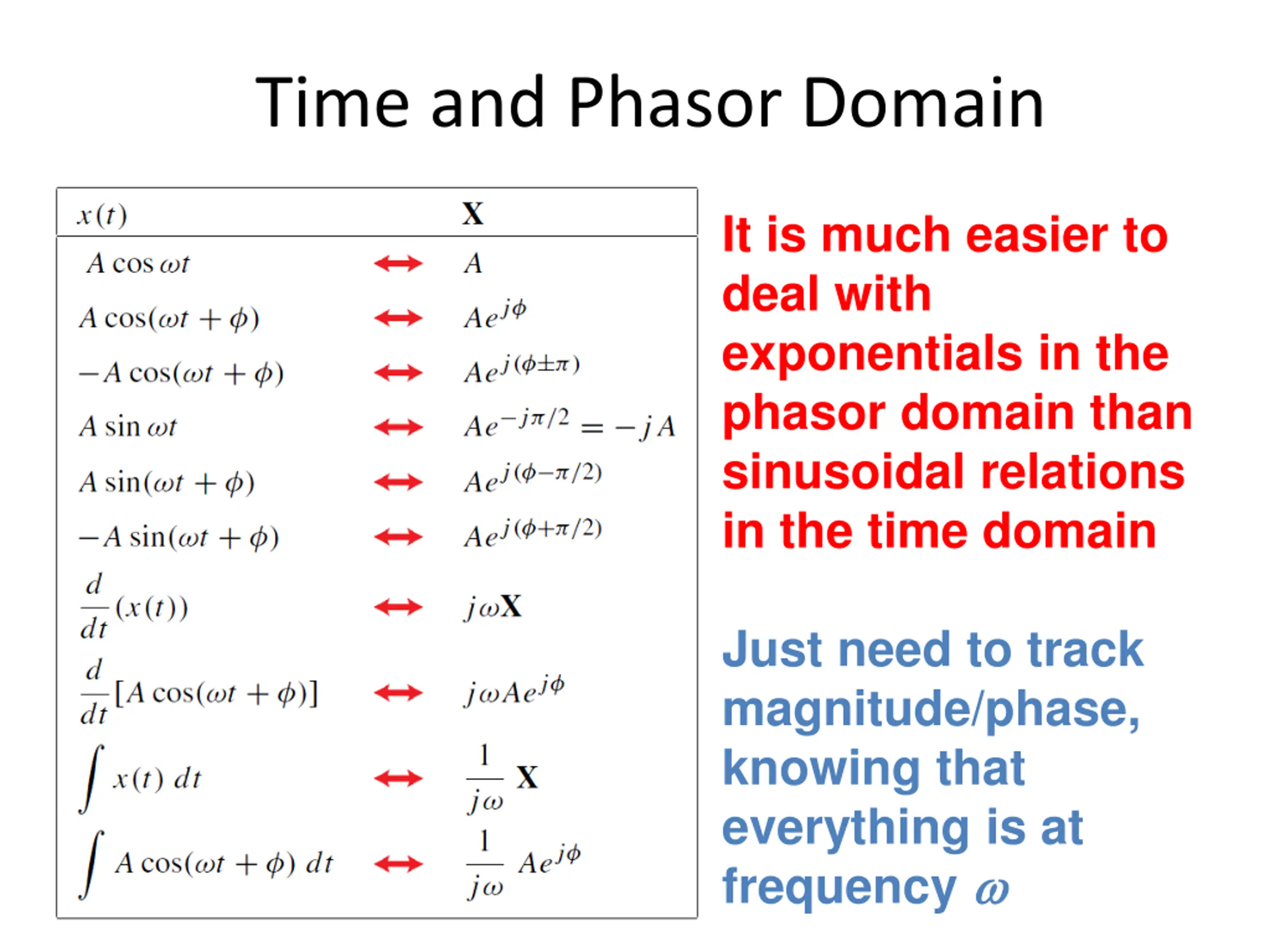 Time and Phasor Domain

| $x(t)$ | | $\mathbf{X}$ |
|---|---|---|
| $A\cos\omega t$ | $\leftrightarrow$ | $A$ |
| $A\cos(\omega t+\phi)$ | $\leftrightarrow$ | $Ae^{j\phi}$ |
| $-A\cos(\omega t+\phi)$ | $\leftrightarrow$ | $Ae^{j(\phi\pm\pi)}$ |
| $A\sin\omega t$ | $\leftrightarrow$ | $Ae^{-j\pi/2}=-jA$ |
| $A\sin(\omega t+\phi)$ | $\leftrightarrow$ | $Ae^{j(\phi-\pi/2)}$ |
| $-A\sin(\omega t+\phi)$ | $\leftrightarrow$ | $Ae^{j(\phi+\pi/2)}$ |
| $\frac{d}{dt}(x(t))$ | $\leftrightarrow$ | $j\omega\mathbf{X}$ |
| $\frac{d}{dt}[A\cos(\omega t+\phi)]$ | $\leftrightarrow$ | $j\omega Ae^{j\phi}$ |
| $\int x(t)\,dt$ | $\leftrightarrow$ | $\frac{1}{j\omega}\mathbf{X}$ |
| $\int A\cos(\omega t+\phi)\,dt$ | $\leftrightarrow$ | $\frac{1}{j\omega}Ae^{j\phi}$ |

It is much easier to deal with exponentials in the phasor domain than sinusoidal relations in the time domain

Just need to track magnitude/phase, knowing that everything is at frequency $\omega$